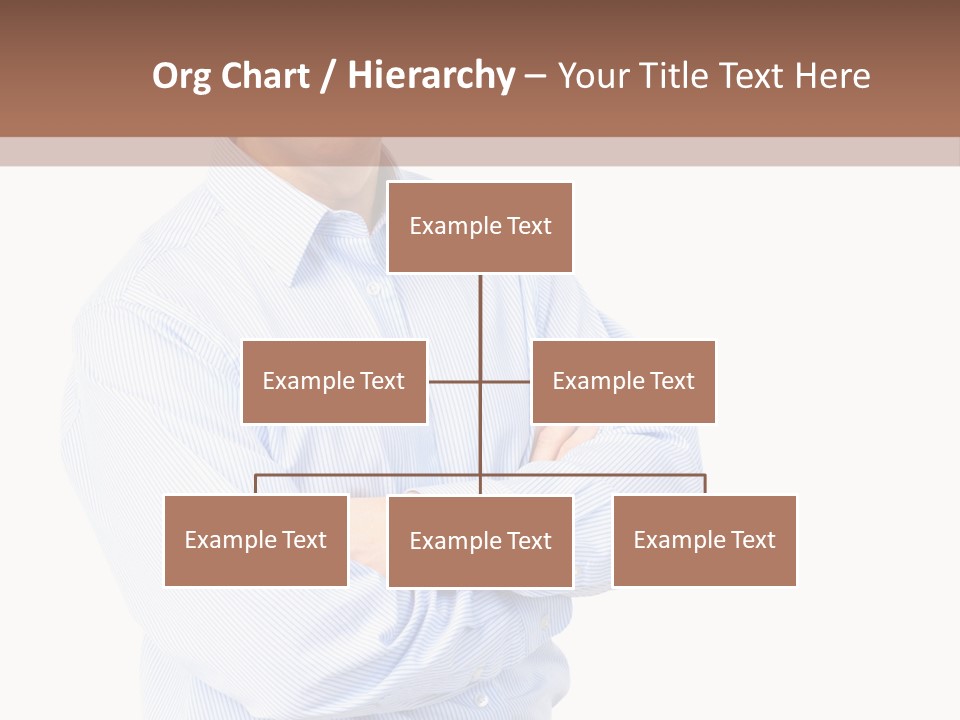 Org Chart / Hierarchy – Your Title Text Here

Example Text

Example Text

Example Text

Example Text

Example Text

Example Text